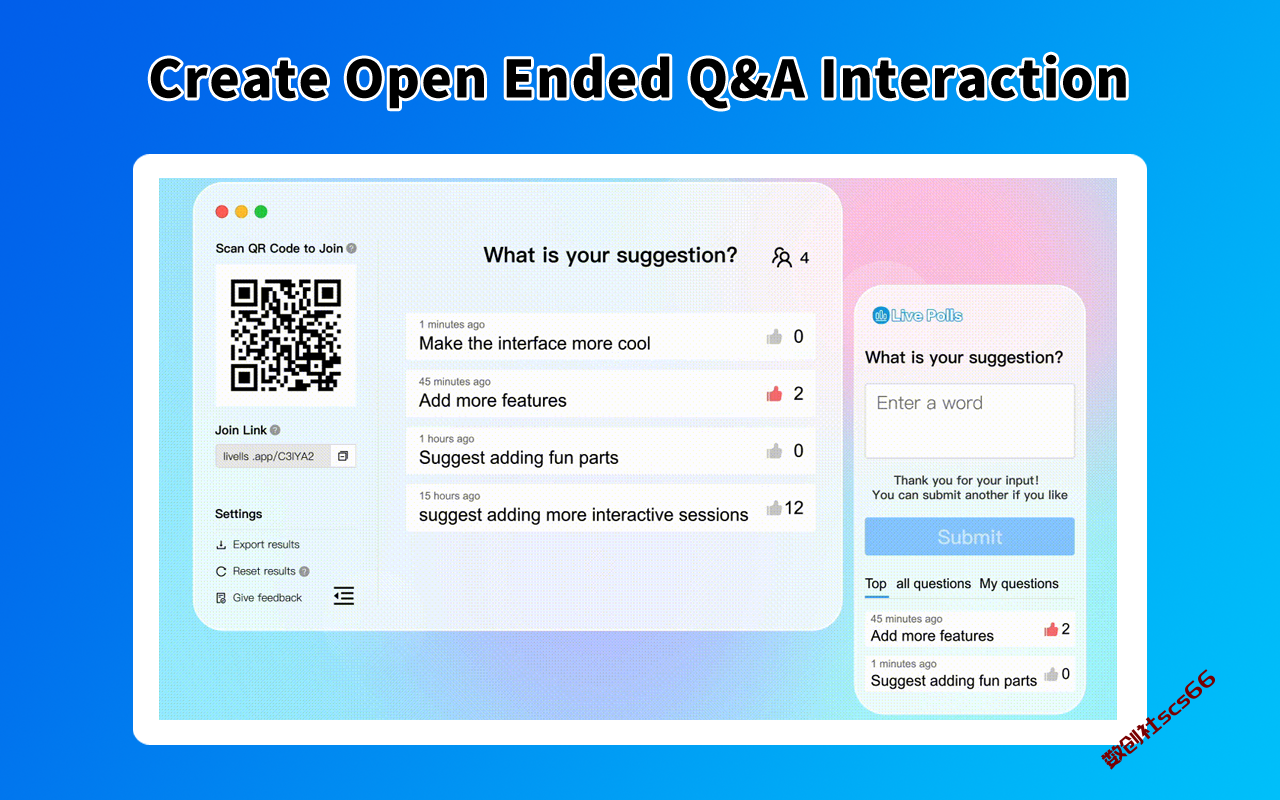 Create Open Ended Q&A Interaction

Scan QR Code to Join

Join Link

livells .app/C3IYA2

Settings

Export results

Reset results

Give feedback

What is your suggestion?

4

1 minutes ago
Make the interface more cool
0

45 minutes ago
Add more features
2

1 hours ago
Suggest adding fun parts
0

15 hours ago
suggest adding more interactive sessions
12

Live Polls

What is your suggestion?

Enter a word

Thank you for your input!
You can submit another if you like

Submit

Top all questions My questions

45 minutes ago
Add more features
2

1 minutes ago
Suggest adding fun parts
0

数创社scs66